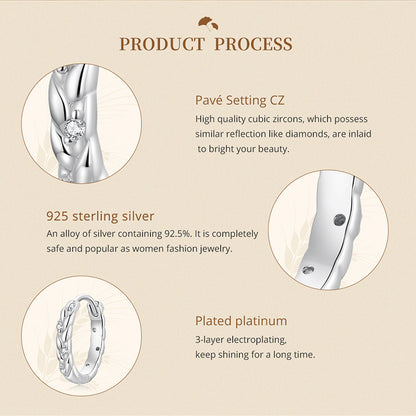 PRODUCT PROCESS

Pavé Setting CZ

High quality cubic zircons, which possess similar reflection like diamonds, are inlaid to bright your beauty.

925 sterling silver

An alloy of silver containing 92.5%. It is completely safe and popular as women fashion jewelry.

Plated platinum

3-layer electroplating, keep shining for a long time.